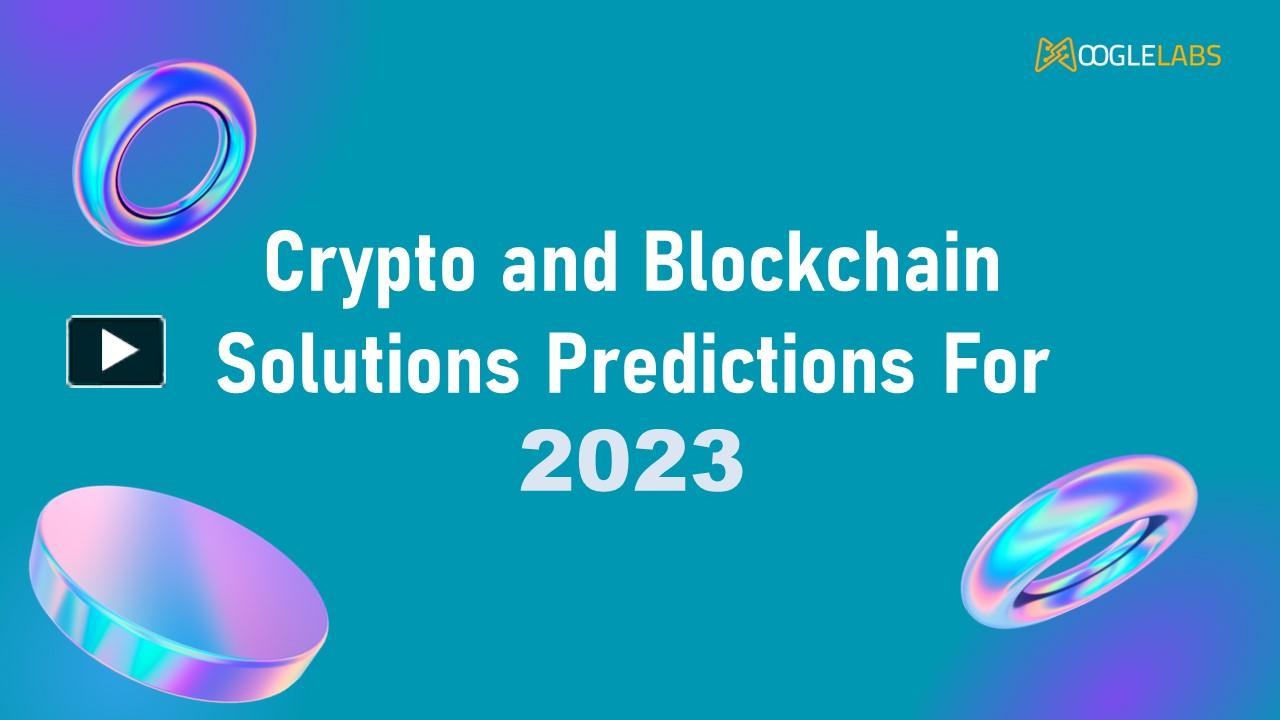 MOOGLELABS

Crypto and Blockchain Solutions Predictions For 2023